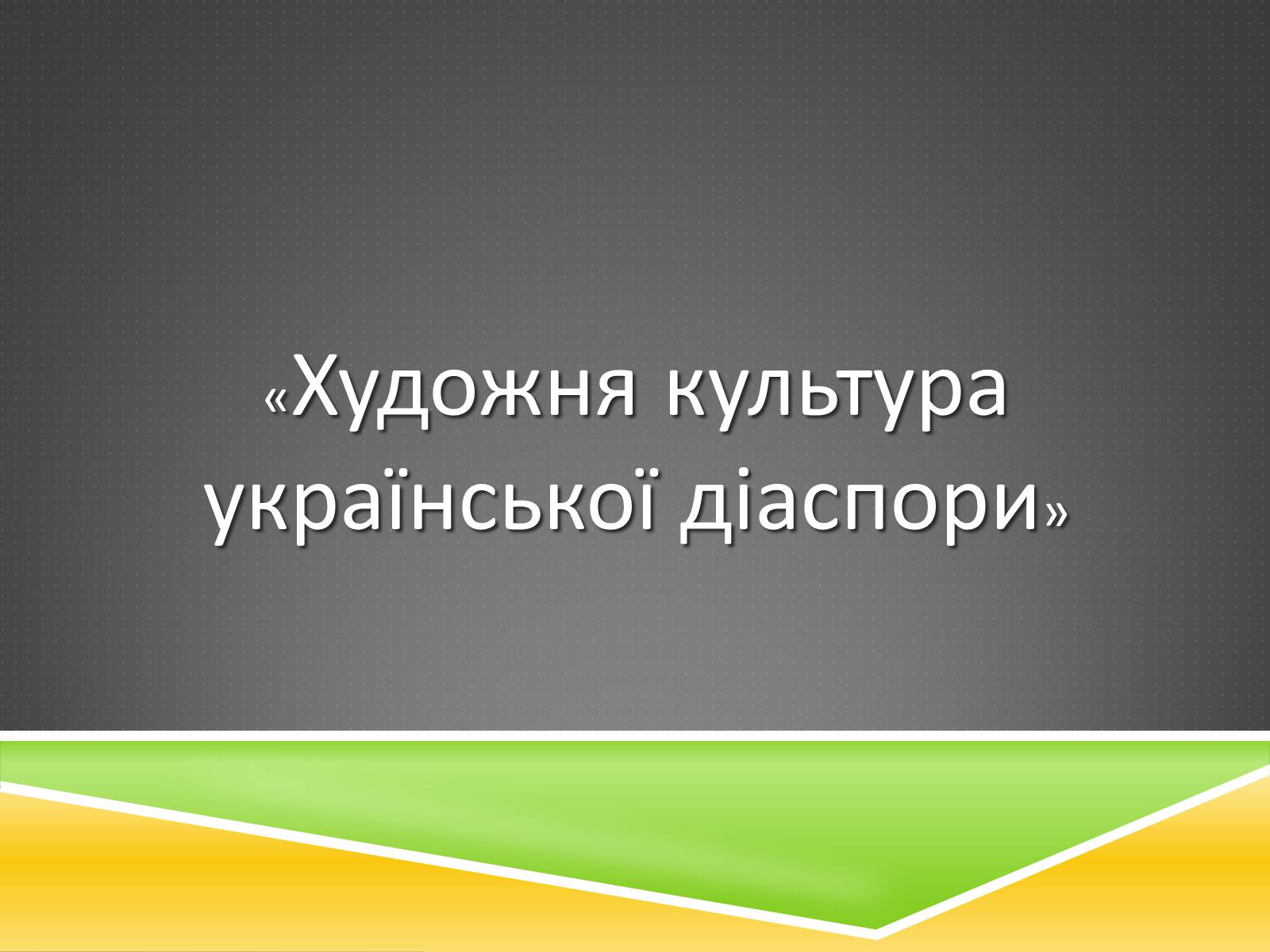 «Художня культура української діаспори»